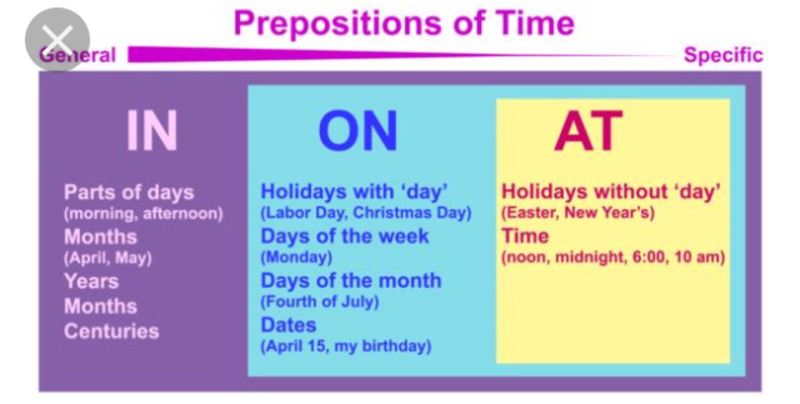 Prepositions of Time

General Specific

IN

Parts of days
(morning, afternoon)
Months
(April, May)
Years
Months
Centuries

ON

Holidays with 'day'
(Labor Day, Christmas Day)
Days of the week
(Monday)
Days of the month
(Fourth of July)
Dates
(April 15, my birthday)

AT

Holidays without 'day'
(Easter, New Year's)
Time
(noon, midnight, 6:00, 10 am)